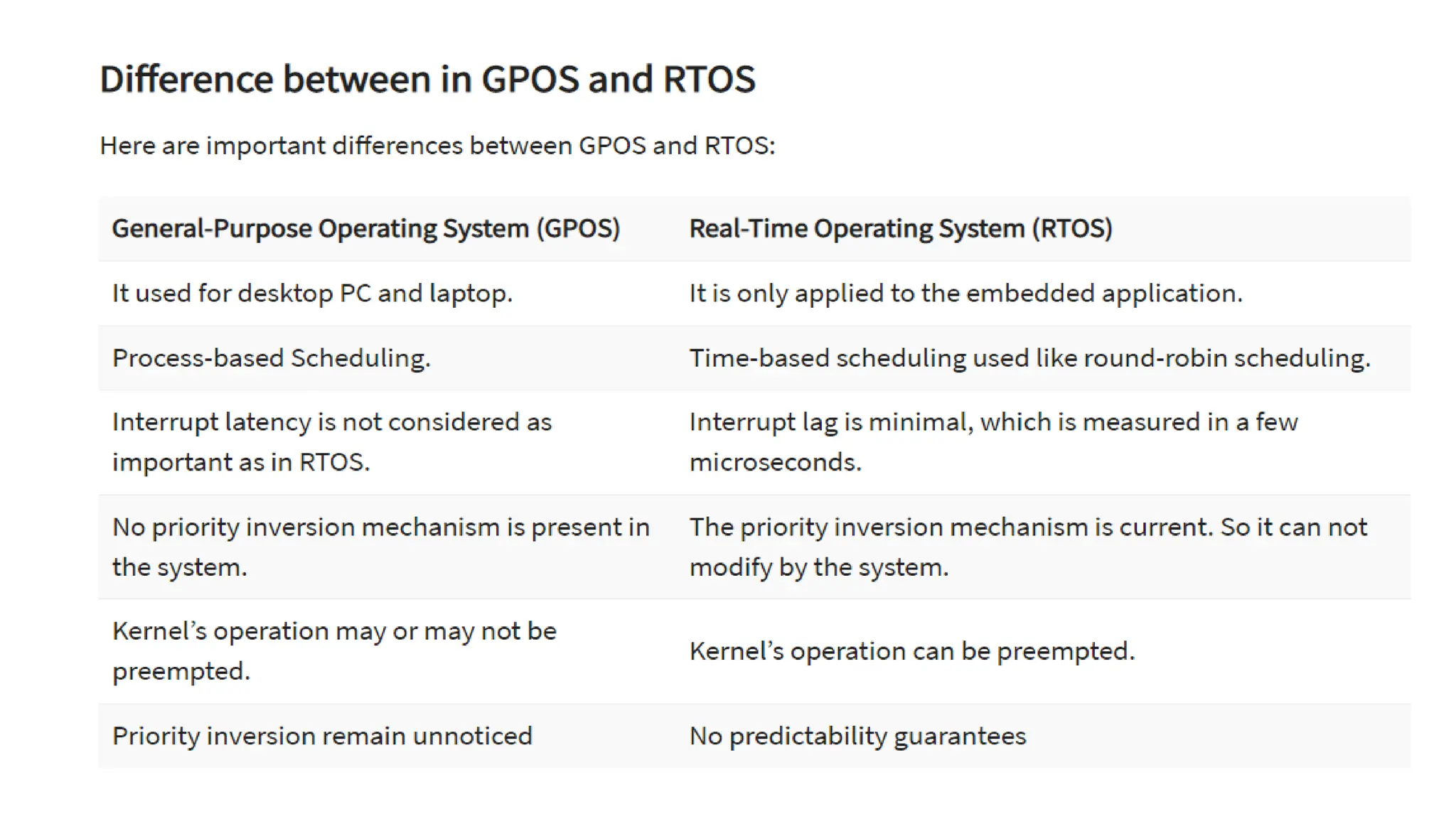 Difference between in GPOS and RTOS

Here are important differences between GPOS and RTOS:

| General-Purpose Operating System (GPOS) | Real-Time Operating System (RTOS) |
|---|---|
| It used for desktop PC and laptop. | It is only applied to the embedded application. |
| Process-based Scheduling. | Time-based scheduling used like round-robin scheduling. |
| Interrupt latency is not considered as important as in RTOS. | Interrupt lag is minimal, which is measured in a few microseconds. |
| No priority inversion mechanism is present in the system. | The priority inversion mechanism is current. So it can not modify by the system. |
| Kernel's operation may or may not be preempted. | Kernel's operation can be preempted. |
| Priority inversion remain unnoticed | No predictability guarantees |